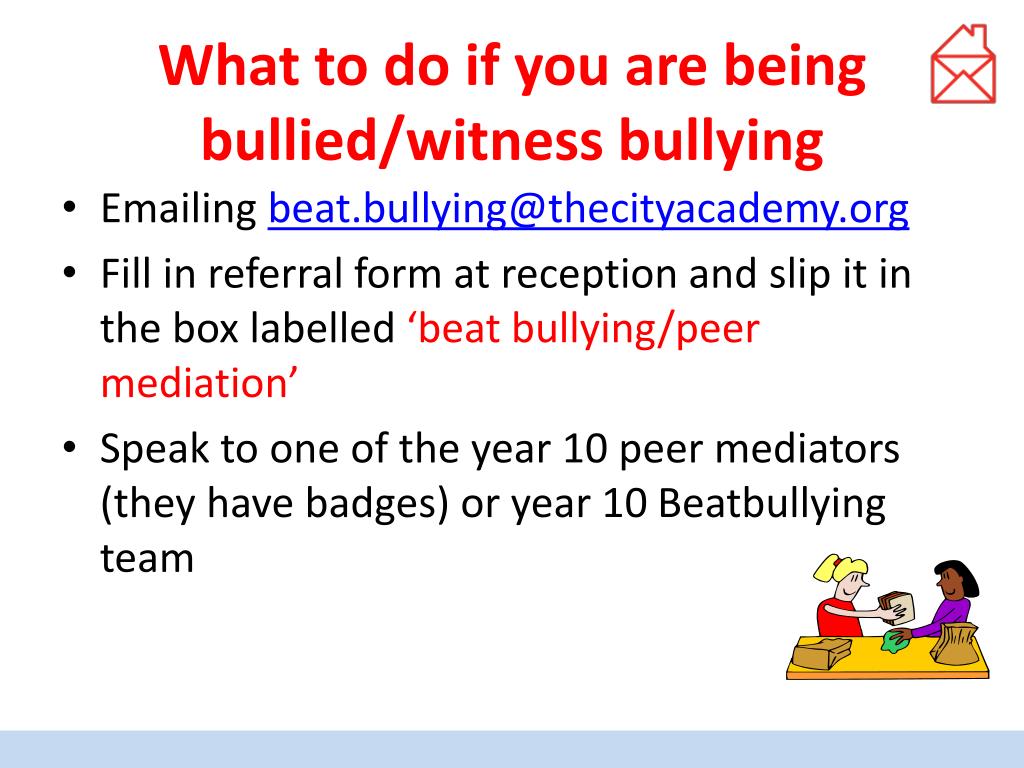 What to do if you are being bullied/witness bullying

• Emailing beat.bullying@thecityacademy.org
• Fill in referral form at reception and slip it in the box labelled ‘beat bullying/peer mediation’
• Speak to one of the year 10 peer mediators (they have badges) or year 10 Beatbullying team